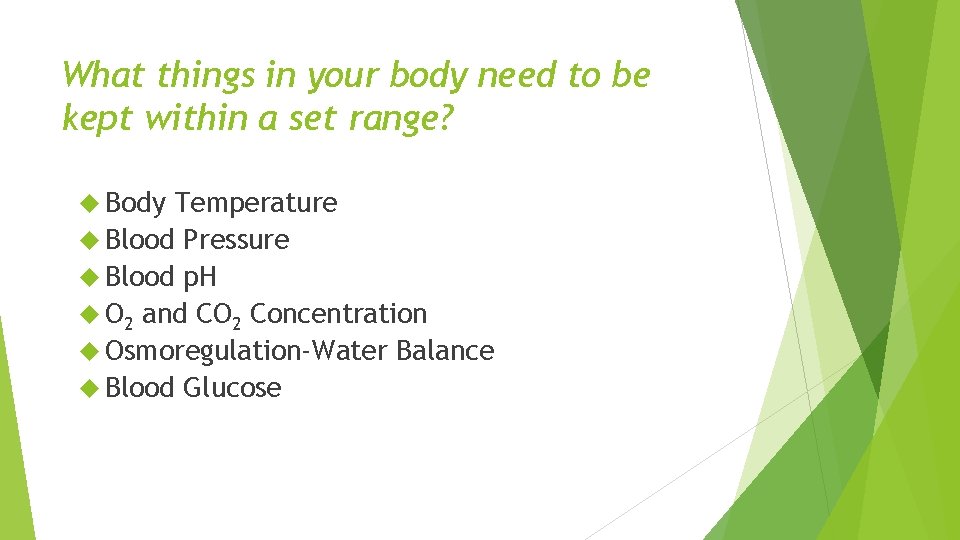 What things in your body need to be kept within a set range?

Body Temperature
Blood Pressure
Blood pH
$O_2$ and $CO_2$ Concentration
Osmoregulation-Water Balance
Blood Glucose